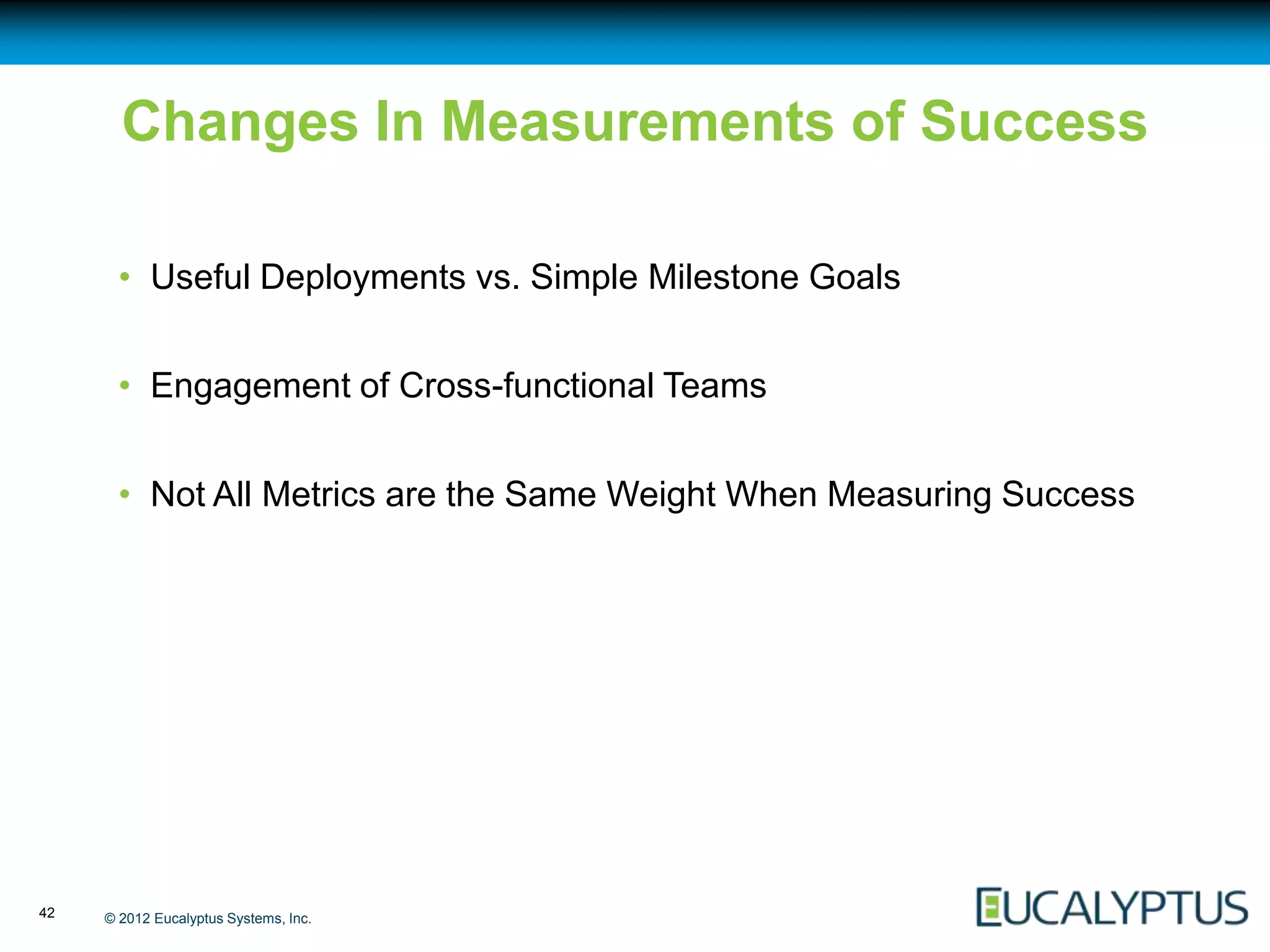 Changes In Measurements of Success

• Useful Deployments vs. Simple Milestone Goals

• Engagement of Cross-functional Teams

• Not All Metrics are the Same Weight When Measuring Success

42

© 2012 Eucalyptus Systems, Inc.

EUCALYPTUS